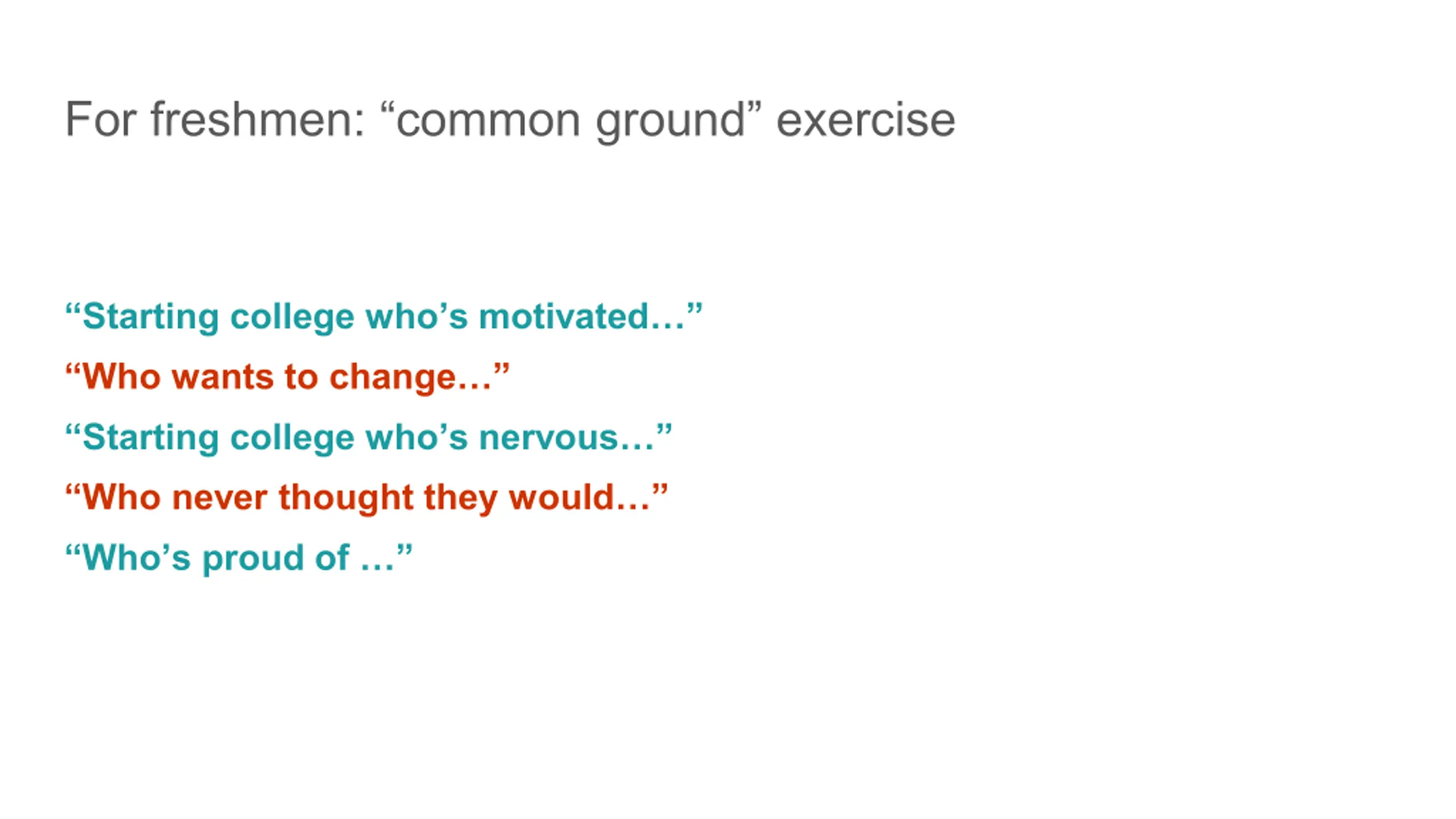 For freshmen: “common ground” exercise

“Starting college who’s motivated…”

“Who wants to change…”

“Starting college who’s nervous…”

“Who never thought they would…”

“Who’s proud of …”